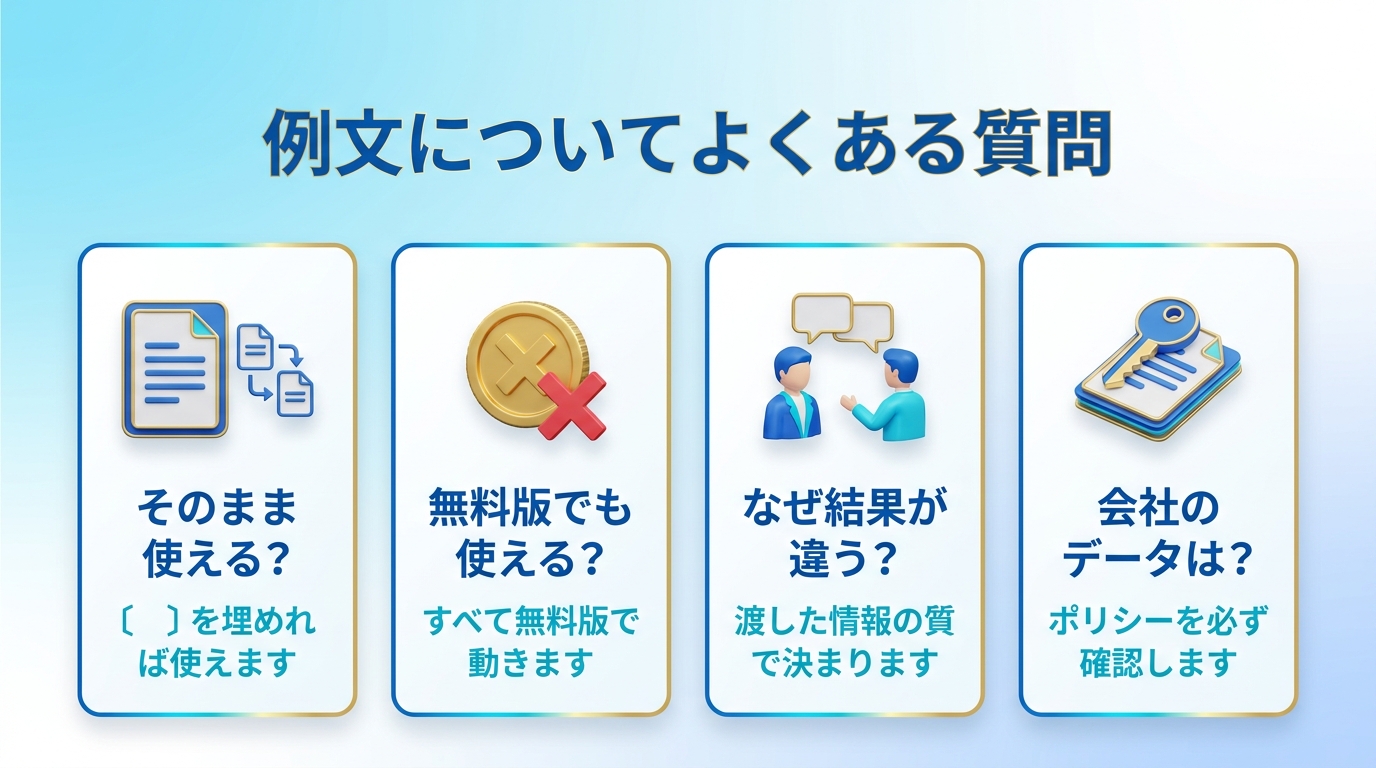 例文についてよくある質問

そのまま使える？
〔　〕を埋めれば使えます

無料版でも使える？
すべて無料版で動きます

なぜ結果が違う？
渡した情報の質で決まります

会社のデータは？
ポリシーを必ず確認します